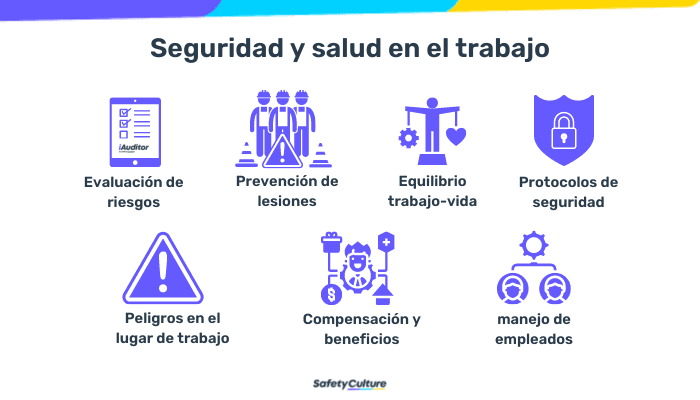 Seguridad y salud en el trabajo

iAuditor

Evaluación de riesgos

Prevención de lesiones

Equilibrio trabajo-vida

Protocolos de seguridad

Peligros en el lugar de trabajo

Compensación y beneficios

manejo de empleados

SafetyCulture